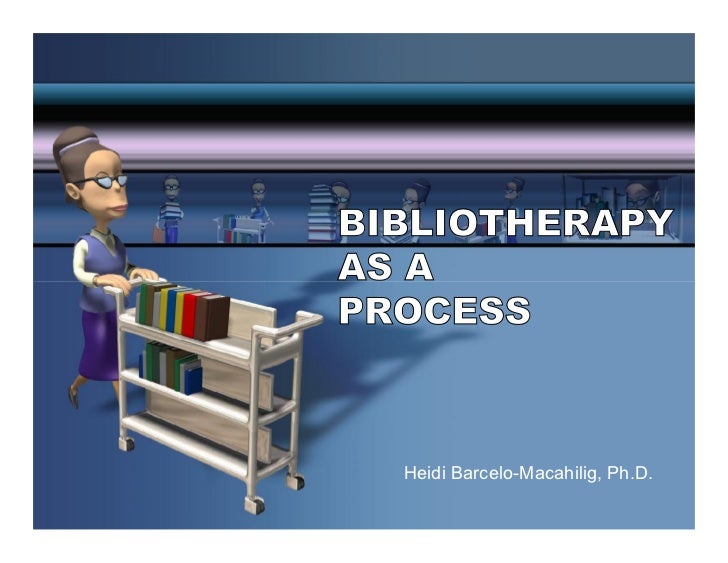 BIBLIOTHERAPY AS A PROCESS

Heidi Barcelo-Macahilig, Ph.D.